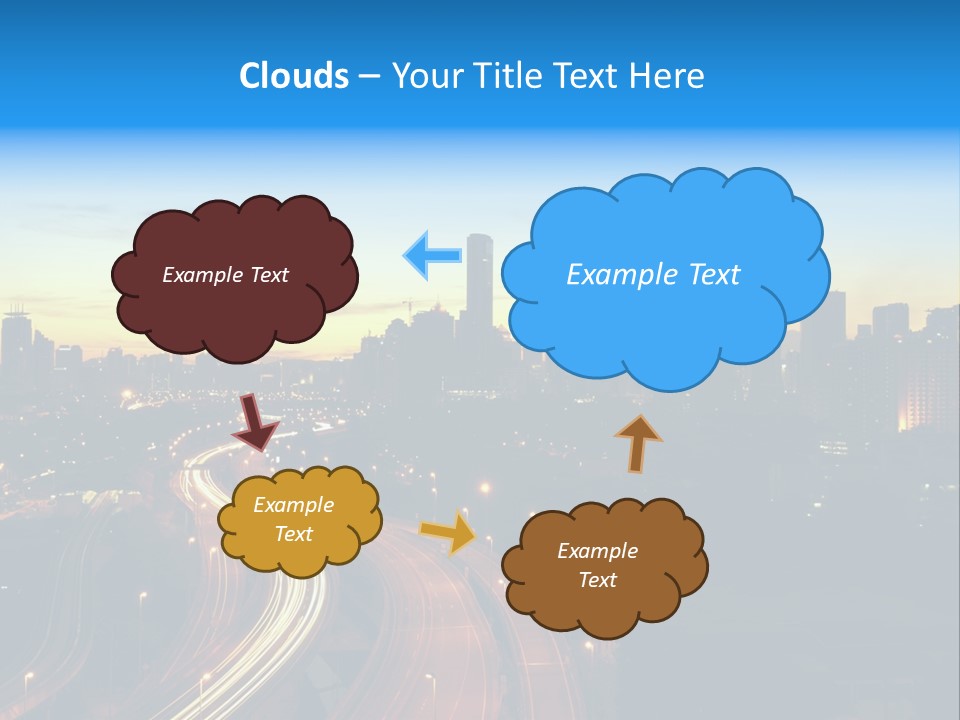 Clouds – Your Title Text Here

Example Text

Example Text

Example Text

Example Text